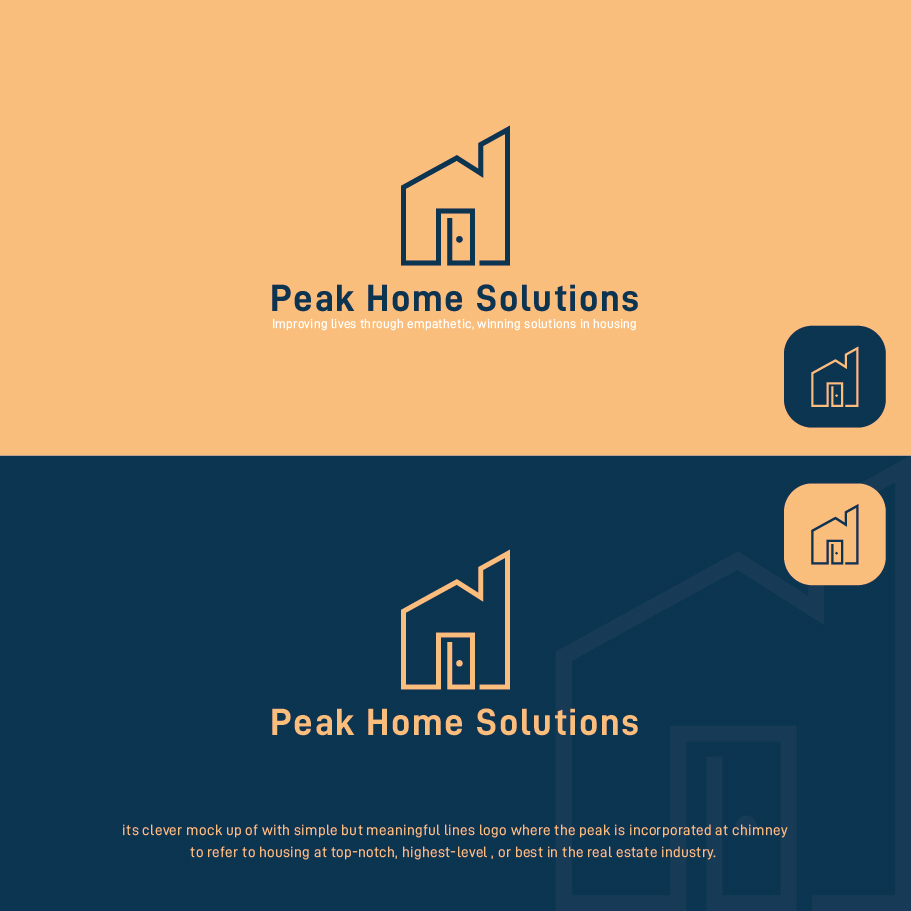 Peak Home Solutions
Improving lives through empathetic, winning solutions in housing

Peak Home Solutions

its clever mock up of with simple but meaningful lines logo where the peak is incorporated at chimney to refer to housing at top-notch, highest-level , or best in the real estate industry.